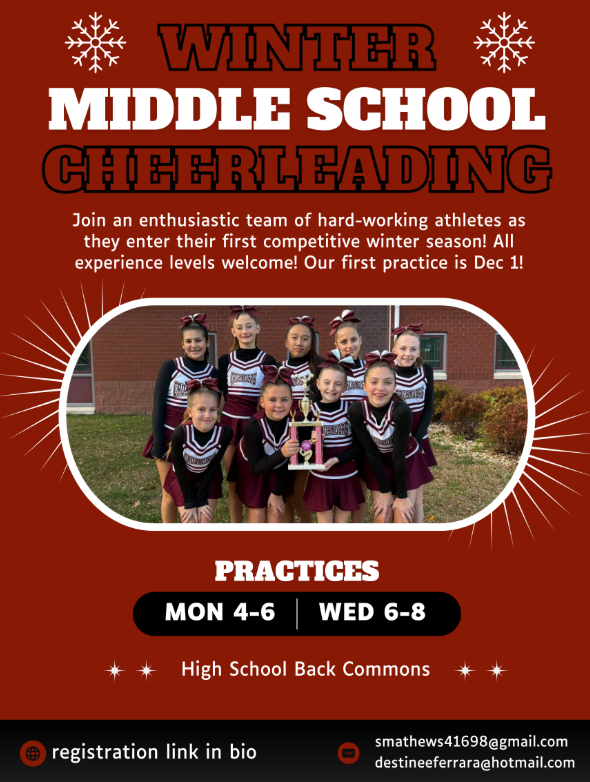 WINTER
MIDDLE SCHOOL
CHEERLEADING

Join an enthusiastic team of hard-working athletes as they enter their first competitive winter season! All experience levels welcome! Our first practice is Dec 1!

PRACTICES

MON 4-6 | WED 6-8

High School Back Commons

registration link in bio

smathews41698@gmail.com
destineeferrara@hotmail.com